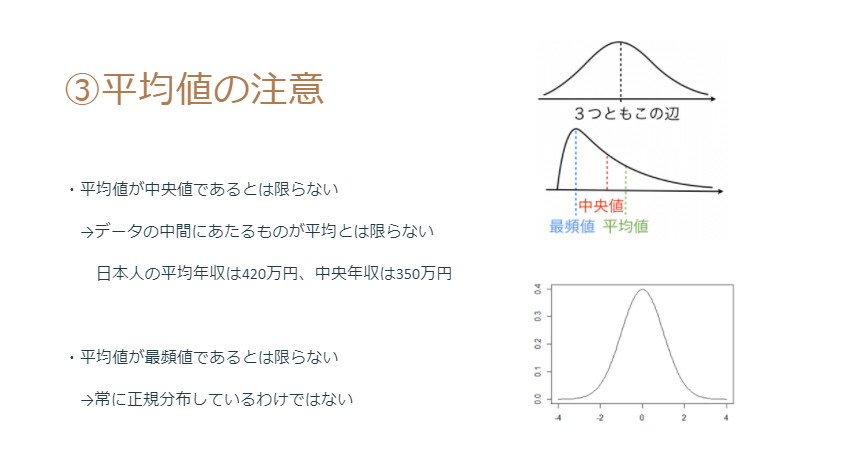 ③平均値の注意

・平均値が中央値であるとは限らない

→データの中間にあたるものが平均とは限らない

日本人の平均年収は420万円、中央年収は350万円

・平均値が最頻値であるとは限らない

→常に正規分布しているわけではない

３つともこの辺

中央値
最頻値　平均値

0.4
0.3
0.2
0.1
0.0
-4　-2　0　2　4